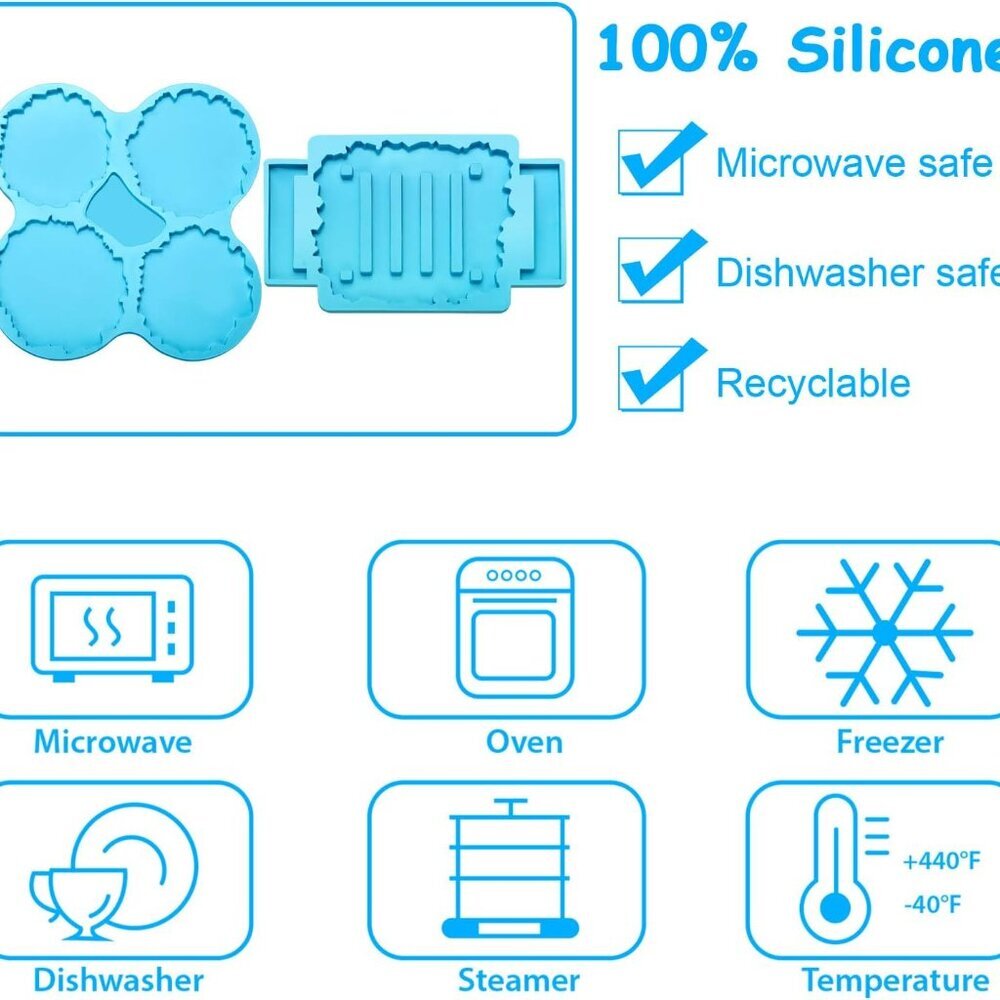 100% Silicone

Microwave safe

Dishwasher safe

Recyclable

Microwave

Oven

Freezer

Dishwasher

Steamer

+440°F
-40°F

Temperature